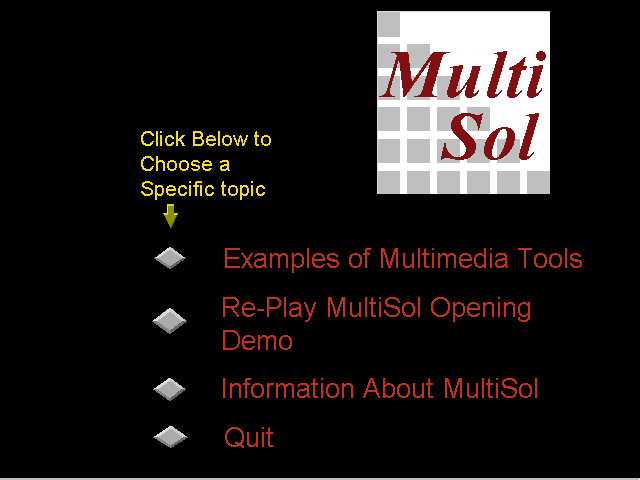 Multi Sol

Click Below to Choose a Specific topic

Examples of Multimedia Tools

Re-Play MultiSol Opening Demo

Information About MultiSol

Quit